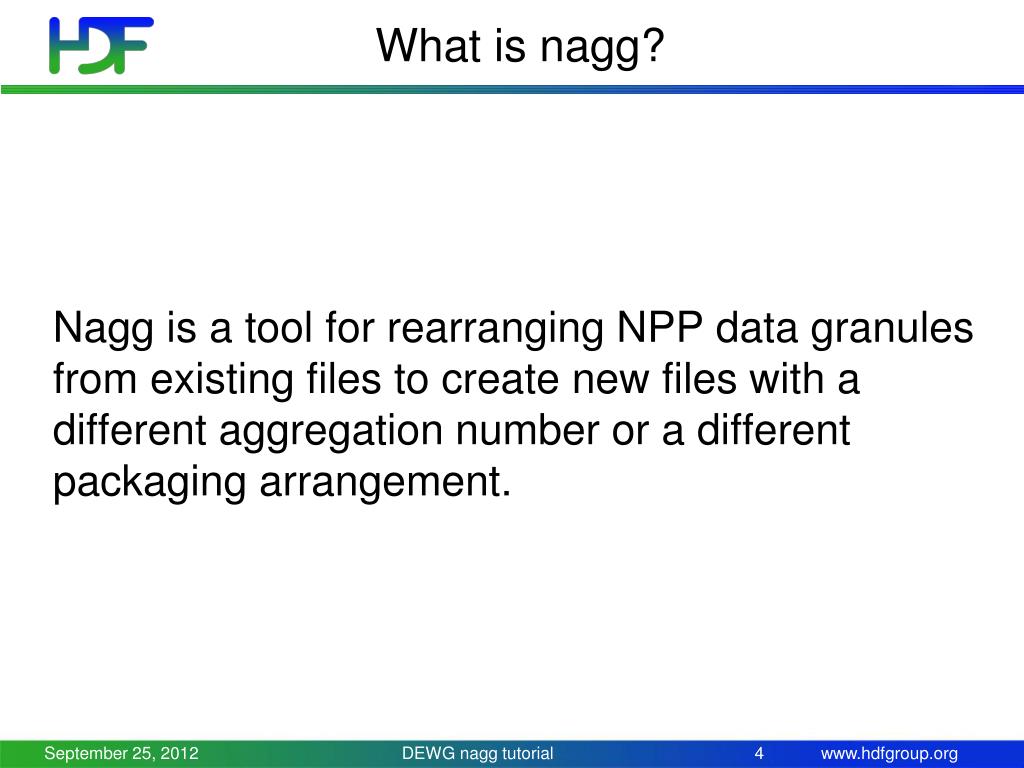 HDF

What is nagg?

Nagg is a tool for rearranging NPP data granules from existing files to create new files with a different aggregation number or a different packaging arrangement.

September 25, 2012 DEWG nagg tutorial 4 www.hdfgroup.org